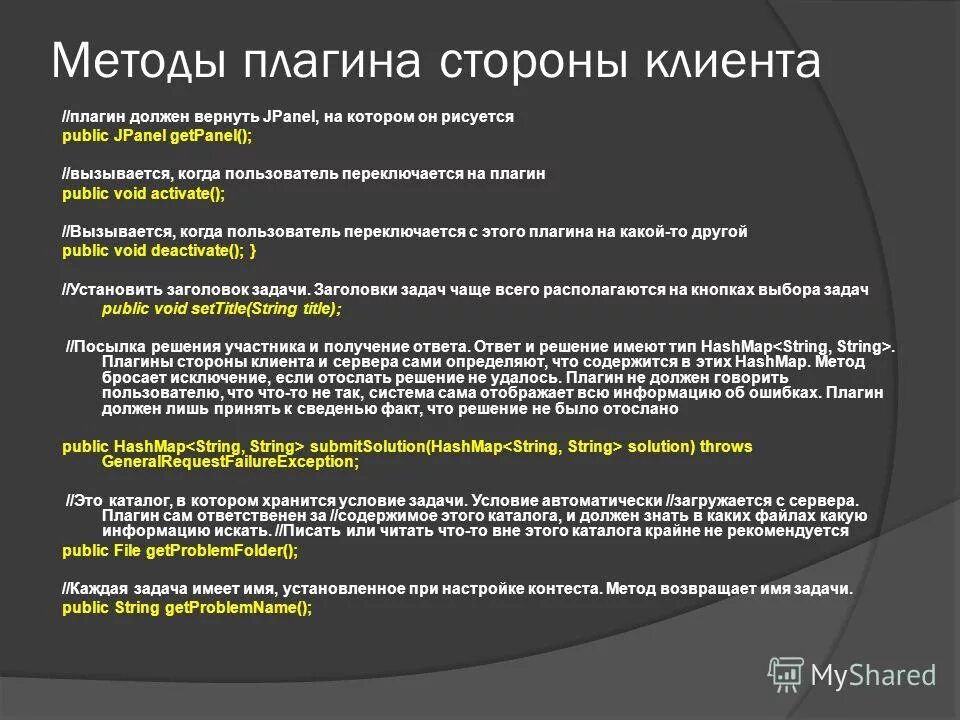 Методы плагина стороны клиента

//плагин должен вернуть JPanel, на котором он рисуется
public JPanel getPanel();

//вызывается, когда пользователь переключается на плагин
public void activate();

//Вызывается, когда пользователь переключается с этого плагина на какой-то другой
public void deactivate(); }

//Установить заголовок задачи. Заголовки задач чаще всего располагаются на кнопках выбора задач
public void setTitle(String title);

//Посылка решения участника и получение ответа. Ответ и решение имеют тип HashMap<String, String>. Плагины стороны клиента и сервера сами определяют, что содержится в этих HashMap. Метод бросает исключение, если отослать решение не удалось. Плагин не должен говорить пользователю, что что-то не так, система сама отображает всю информацию об ошибках. Плагин должен лишь принять к сведенью факт, что решение не было отослано

public HashMap<String, String> submitSolution(HashMap<String, String> solution) throws GeneralRequestFailureException;

//Это каталог, в котором хранится условие задачи. Условие автоматически //загружается с сервера. Плагин сам ответственен за //содержимое этого каталога, и должен знать в каких файлах какую информацию искать. //Писать или читать что-то вне этого каталога крайне не рекомендуется
public File getProblemFolder();

//Каждая задача имеет имя, установленное при настройке контеста. Метод возвращает имя задачи.
public String getProblemName();

MyShared